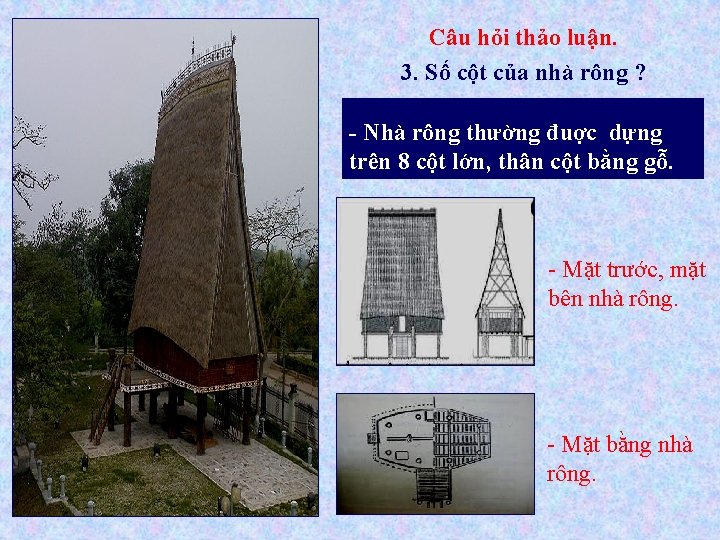 Câu hỏi thảo luận.

3. Số cột của nhà rông ?

- Nhà rông thường đuợc dựng trên 8 cột lớn, thân cột bằng gỗ.

- Mặt trước, mặt bên nhà rông.

- Mặt bằng nhà rông.